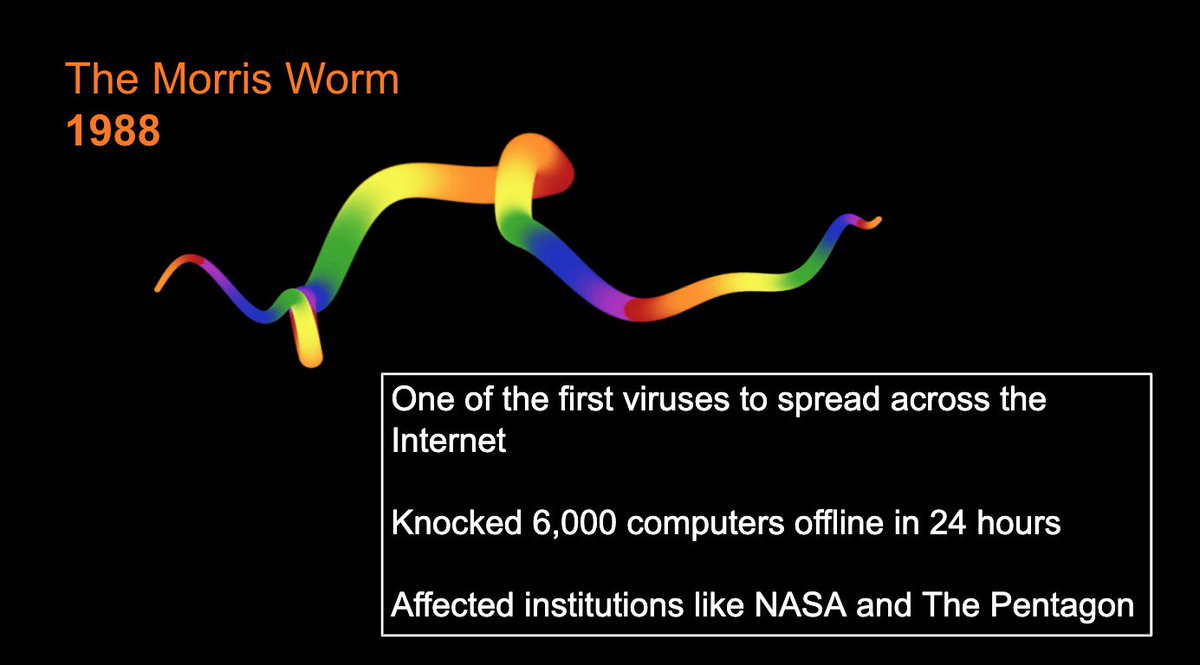 The Morris Worm
1988

One of the first viruses to spread across the Internet

Knocked 6,000 computers offline in 24 hours

Affected institutions like NASA and The Pentagon